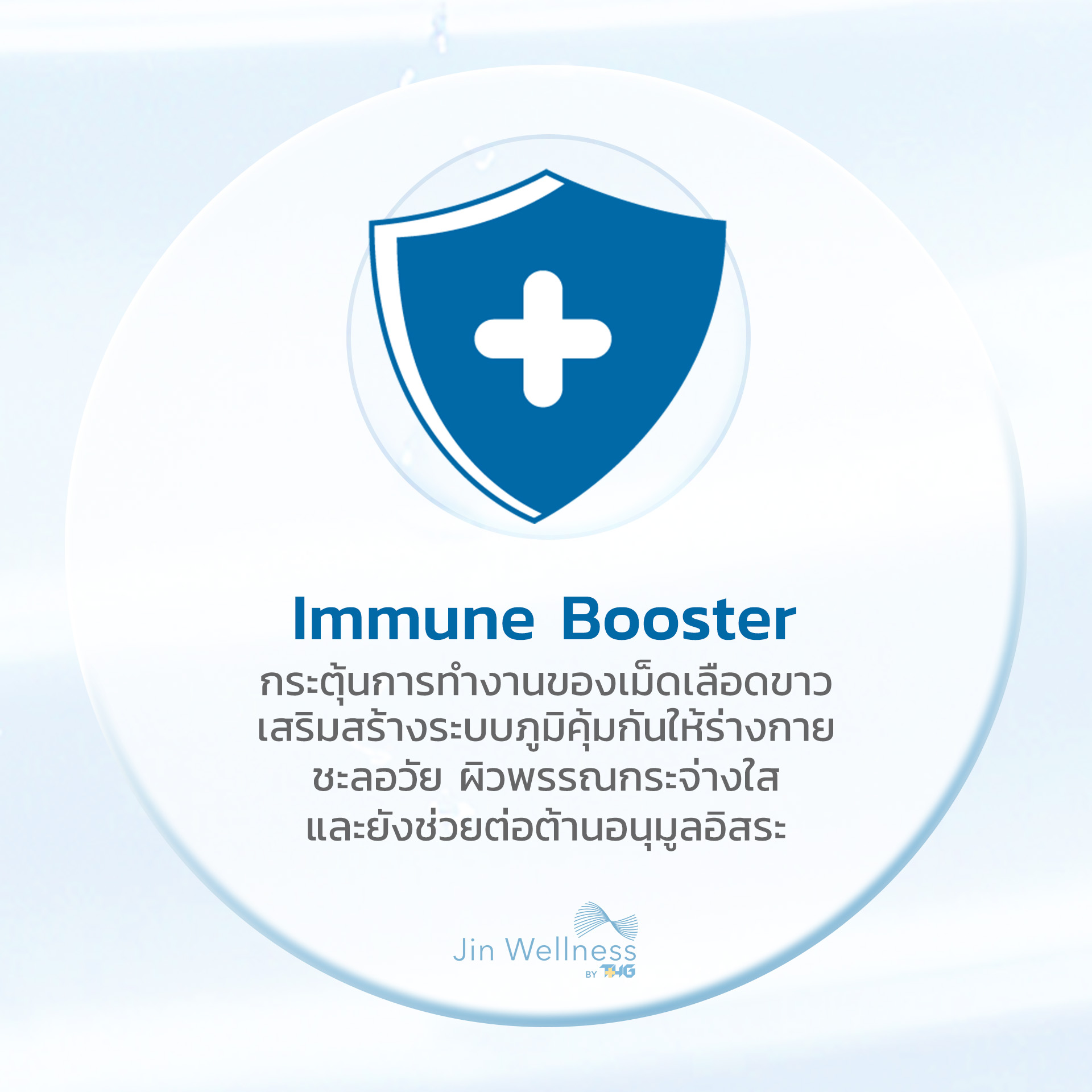 Immune Booster

กระตุ้นการทำงานของเม็ดเลือดขาว เสริมสร้างระบบภูมิคุ้มกันให้ร่างกาย ชะลอวัย ผิวพรรณกระจ่างใส และยังช่วยต่อต้านอนุมูลอิสระ

Jin Wellness
BY THG